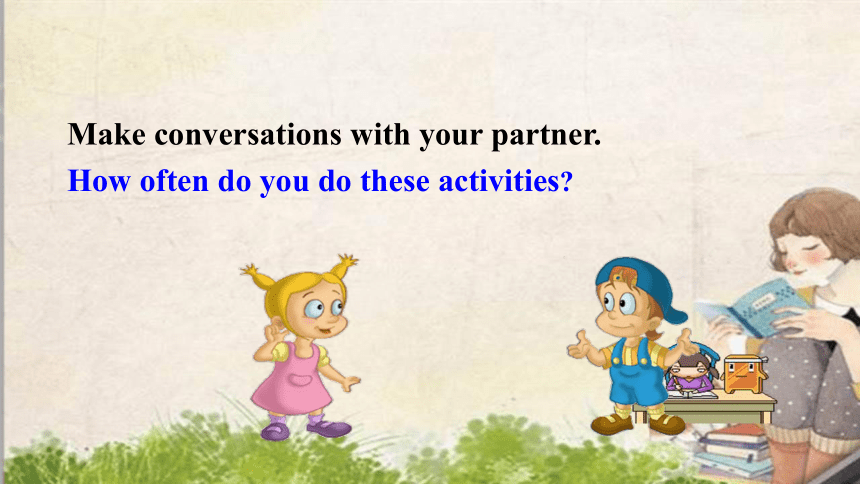 Make conversations with your partner.
How often do you do these activities?